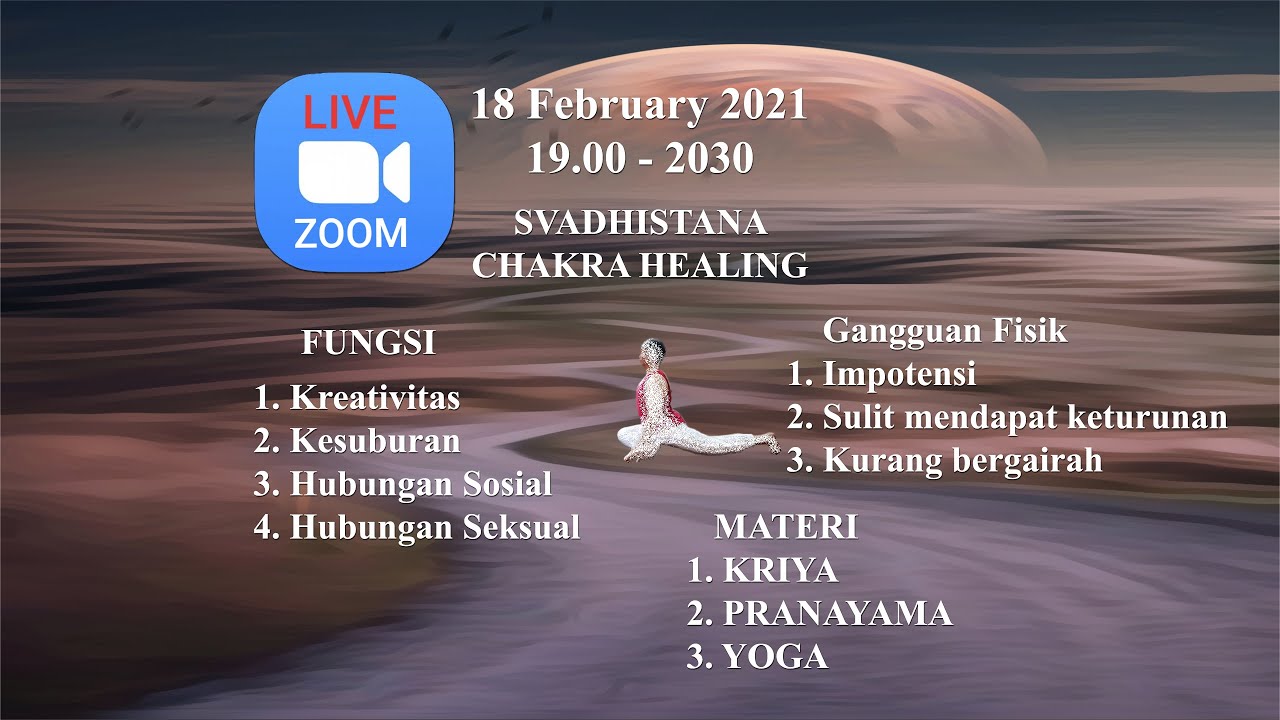 LIVE
ZOOM

18 February 2021
19.00 - 2030

SVADHISTANA
CHAKRA HEALING

FUNGSI
1. Kreativitas
2. Kesuburan
3. Hubungan Sosial
4. Hubungan Seksual

Gangguan Fisik
1. Impotensi
2. Sulit mendapat keturunan
3. Kurang bergairah

MATERI
1. KRIYA
2. PRANAYAMA
3. YOGA